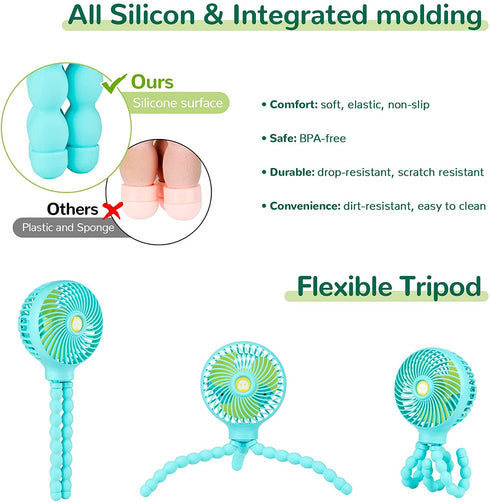 All Silicon & Integrated molding

Ours
Silicone surface

Others
Plastic and Sponge

• Comfort: soft, elastic, non-slip

• Safe: BPA-free

• Durable: drop-resistant, scratch resistant

• Convenience: dirt-resistant, easy to clean

Flexible Tripod